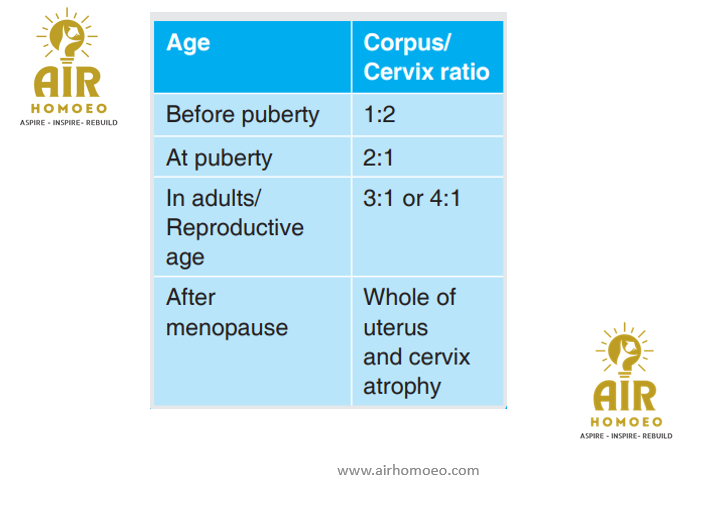 AIR
HOMOEO
ASPIRE - INSPIRE- REBUILD

| Age | Corpus/ Cervix ratio |
|---|---|
| Before puberty | 1:2 |
| At puberty | 2:1 |
| In adults/ Reproductive age | 3:1 or 4:1 |
| After menopause | Whole of uterus and cervix atrophy |

AIR
HOMOEO
ASPIRE - INSPIRE- REBUILD

www.airhomoeo.com